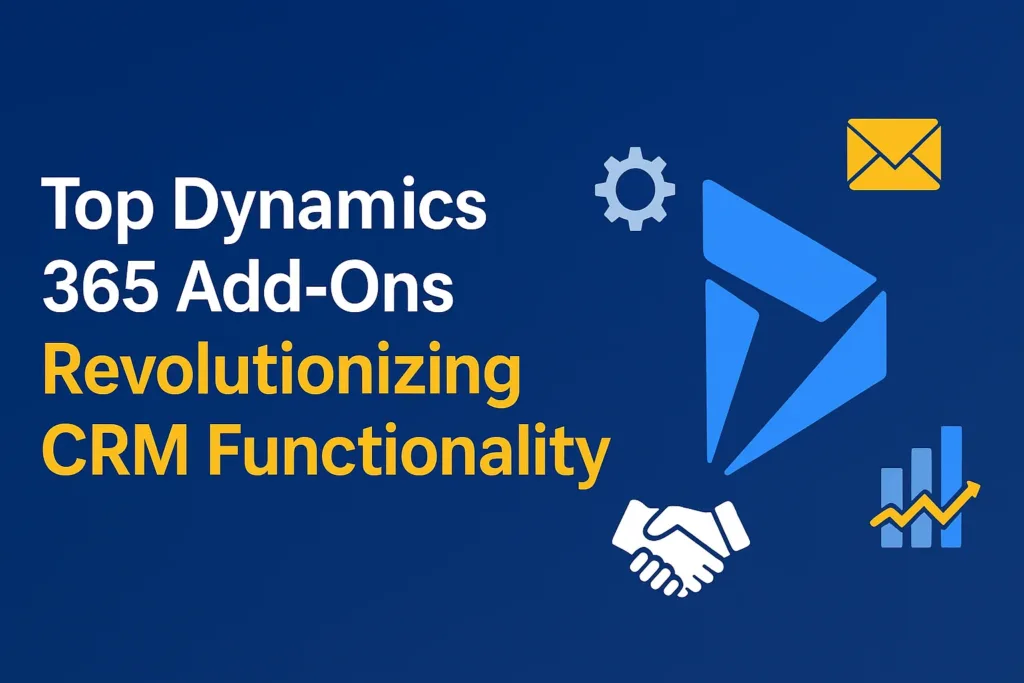 Top Dynamics 365 Add-Ons Revolutionizing CRM Functionality